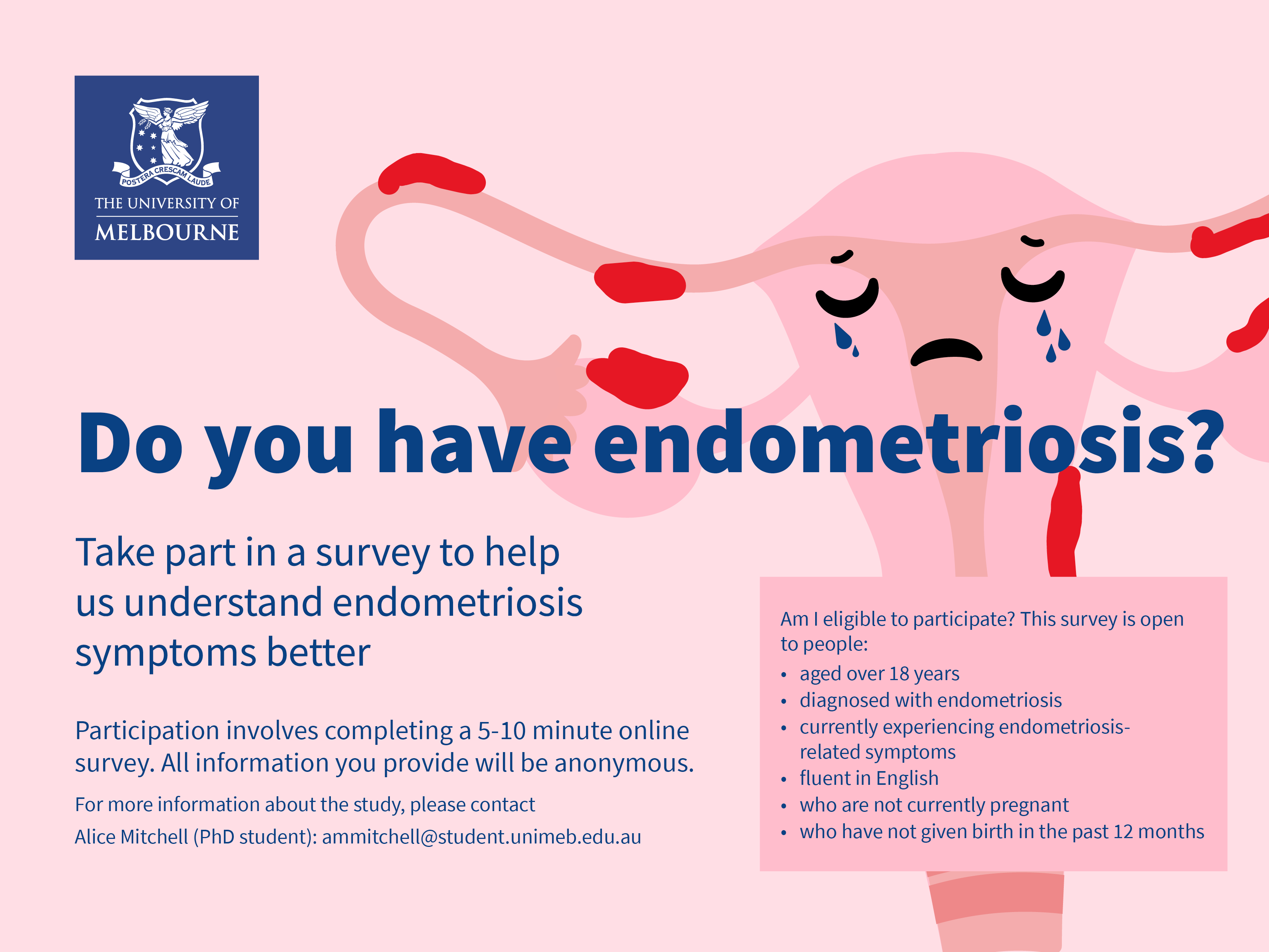 POSTERA CRESCAM LAUDE
THE UNIVERSITY OF
MELBOURNE

Do you have endometriosis?

Take part in a survey to help us understand endometriosis symptoms better

Participation involves completing a 5-10 minute online survey. All information you provide will be anonymous.

For more information about the study, please contact
Alice Mitchell (PhD student): ammitchell@student.unimeb.edu.au

Am I eligible to participate? This survey is open to people:
• aged over 18 years
• diagnosed with endometriosis
• currently experiencing endometriosis-related symptoms
• fluent in English
• who are not currently pregnant
• who have not given birth in the past 12 months